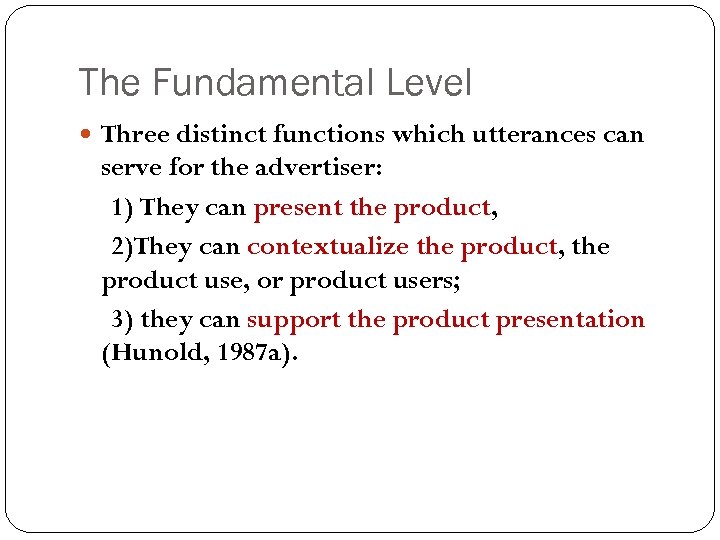 The Fundamental Level

Three distinct functions which utterances can serve for the advertiser:

1) They can present the product,

2)They can contextualize the product, the product use, or product users;

3) they can support the product presentation (Hunold, 1987a).